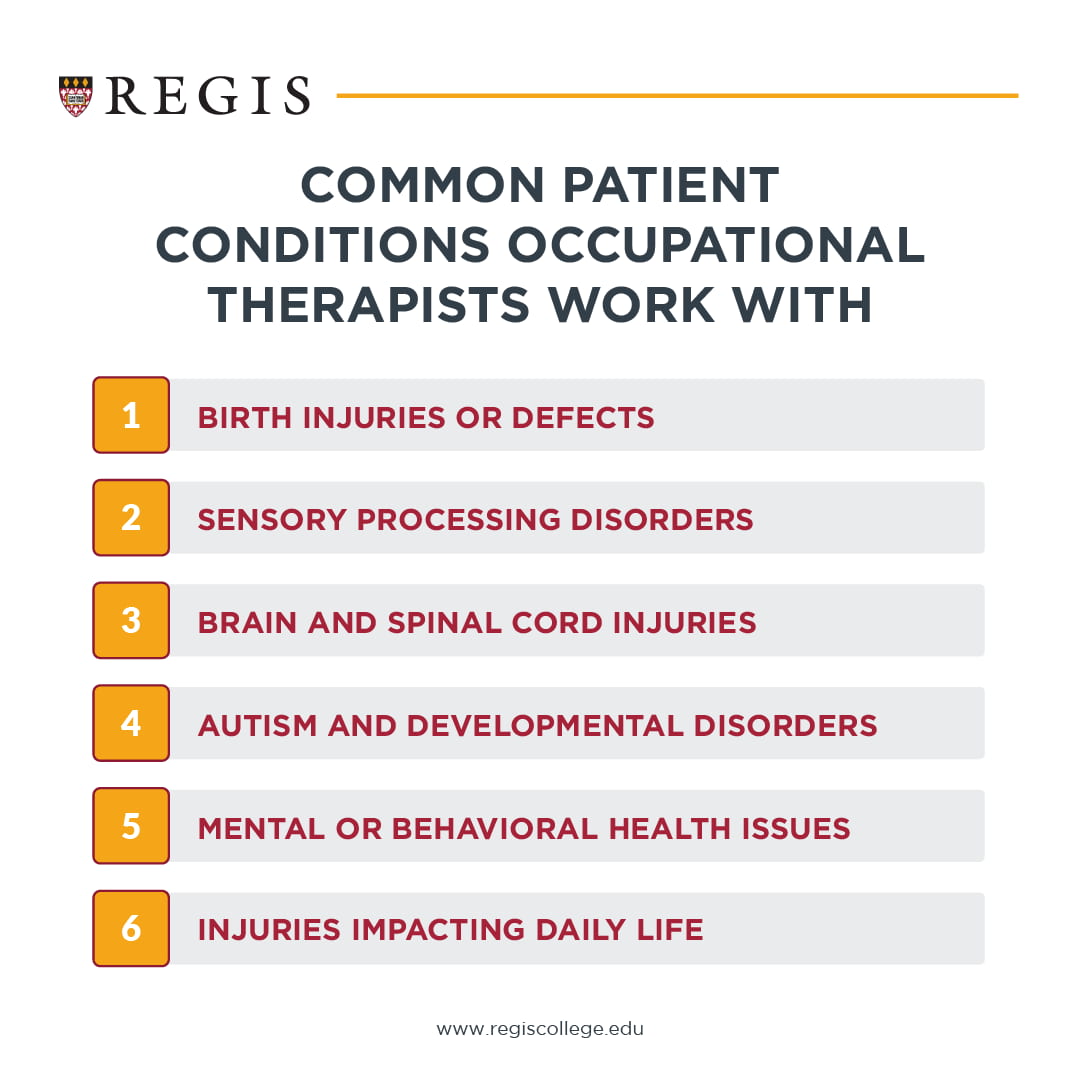 REGIS

COMMON PATIENT CONDITIONS OCCUPATIONAL THERAPISTS WORK WITH

1 BIRTH INJURIES OR DEFECTS

2 SENSORY PROCESSING DISORDERS

3 BRAIN AND SPINAL CORD INJURIES

4 AUTISM AND DEVELOPMENTAL DISORDERS

5 MENTAL OR BEHAVIORAL HEALTH ISSUES

6 INJURIES IMPACTING DAILY LIFE

www.regiscollege.edu